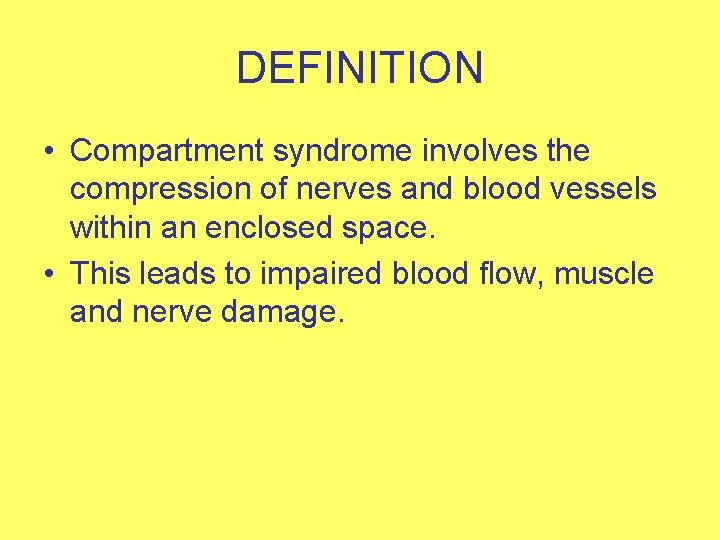 DEFINITION

• Compartment syndrome involves the compression of nerves and blood vessels within an enclosed space.
• This leads to impaired blood flow, muscle and nerve damage.